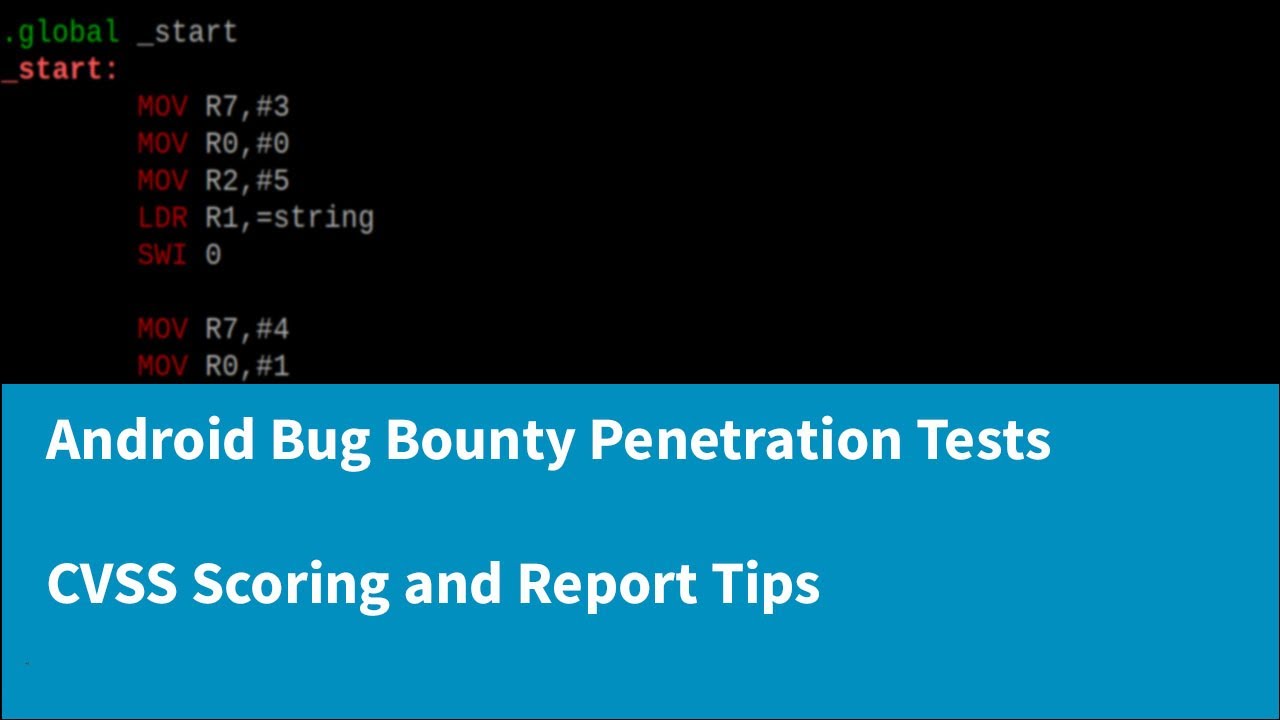 .global _start
_start:
MOV R7,#3
MOV R0,#0
MOV R2,#5
LDR R1,=string
SWI 0

MOV R7,#4
MOV R0,#1

Android Bug Bounty Penetration Tests

CVSS Scoring and Report Tips